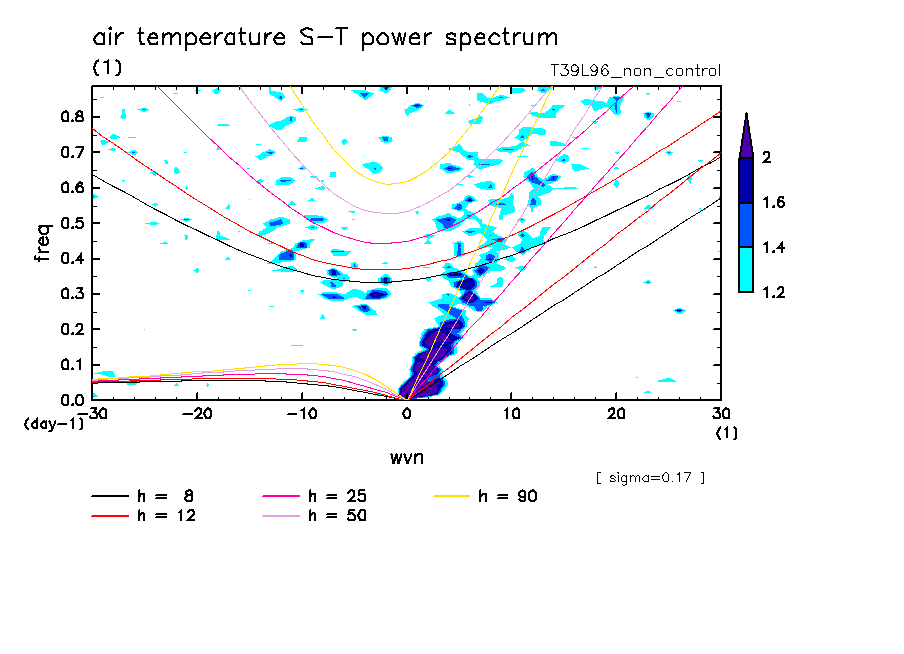 air temperature S-T power spectrum
(1)
T39L96_non_control

freq
0.8
0.7
0.6
0.5
0.4
0.3
0.2
0.1
0.0
(day-1)
-30
-20
-10
0
10
20
30
(1)
wvn

2
1.6
1.4
1.2

[ sigma=0.17 ]

h = 8
h = 12
h = 25
h = 50
h = 90